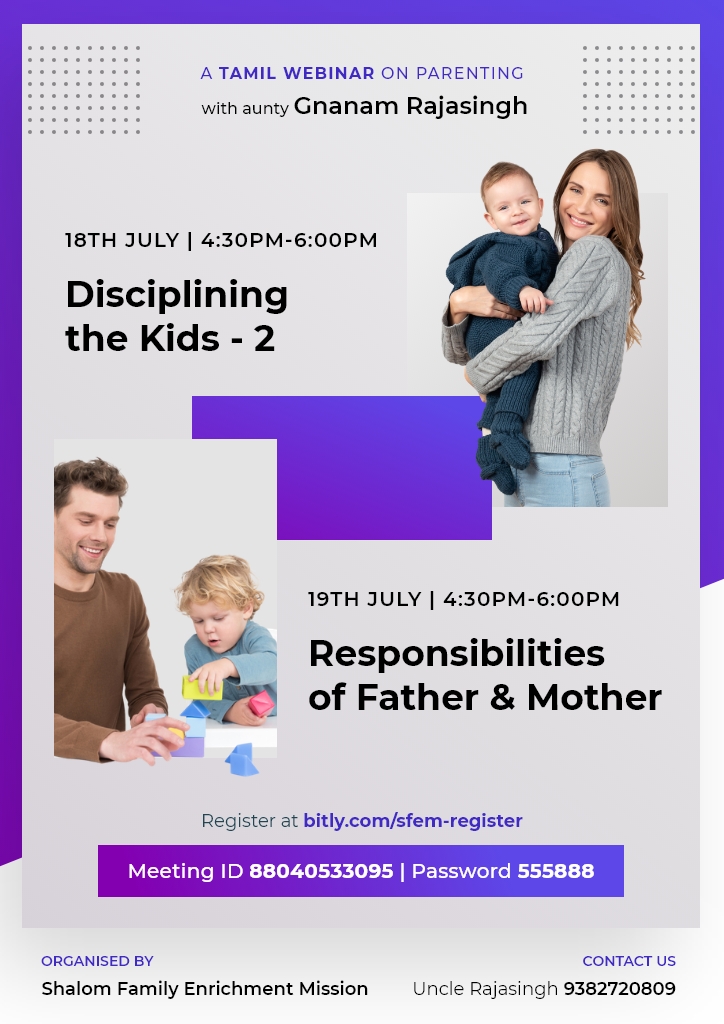 A TAMIL WEBINAR ON PARENTING
with aunty Gnanam Rajasingh

18TH JULY | 4:30PM-6:00PM

Disciplining the Kids - 2

19TH JULY | 4:30PM-6:00PM

Responsibilities of Father & Mother

Register at bitly.com/sfem-register

Meeting ID 88040533095 | Password 555888

ORGANISED BY
Shalom Family Enrichment Mission

CONTACT US
Uncle Rajasingh 9382720809